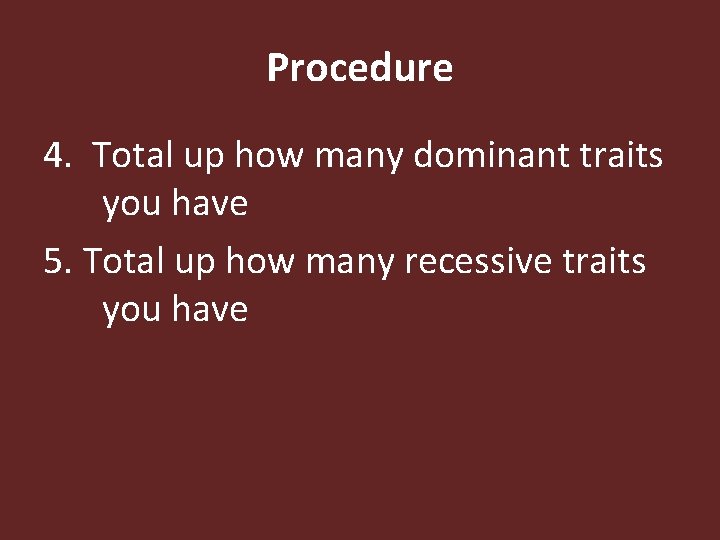 Procedure

4. Total up how many dominant traits you have

5. Total up how many recessive traits you have